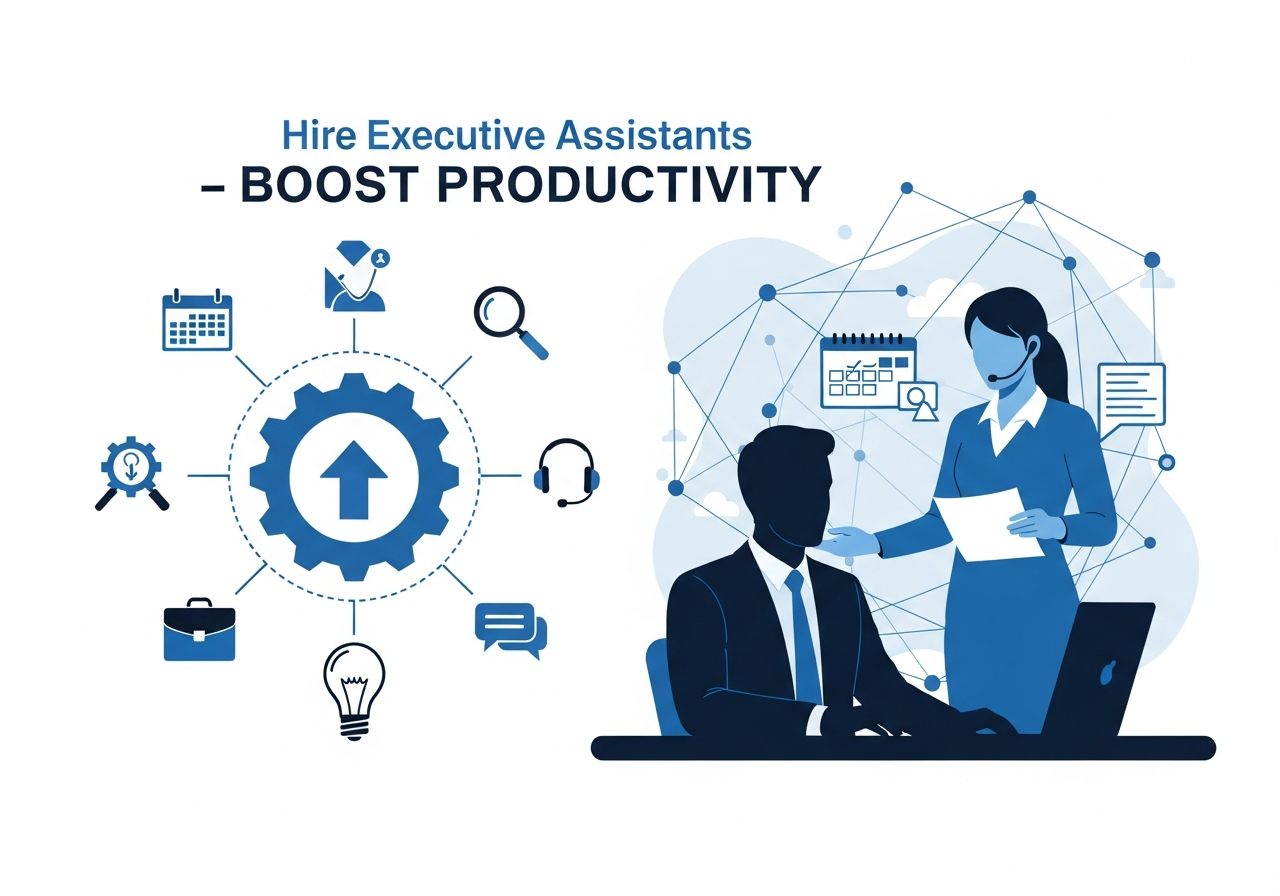 Hire Executive Assistants
– BOOST PRODUCTIVITY